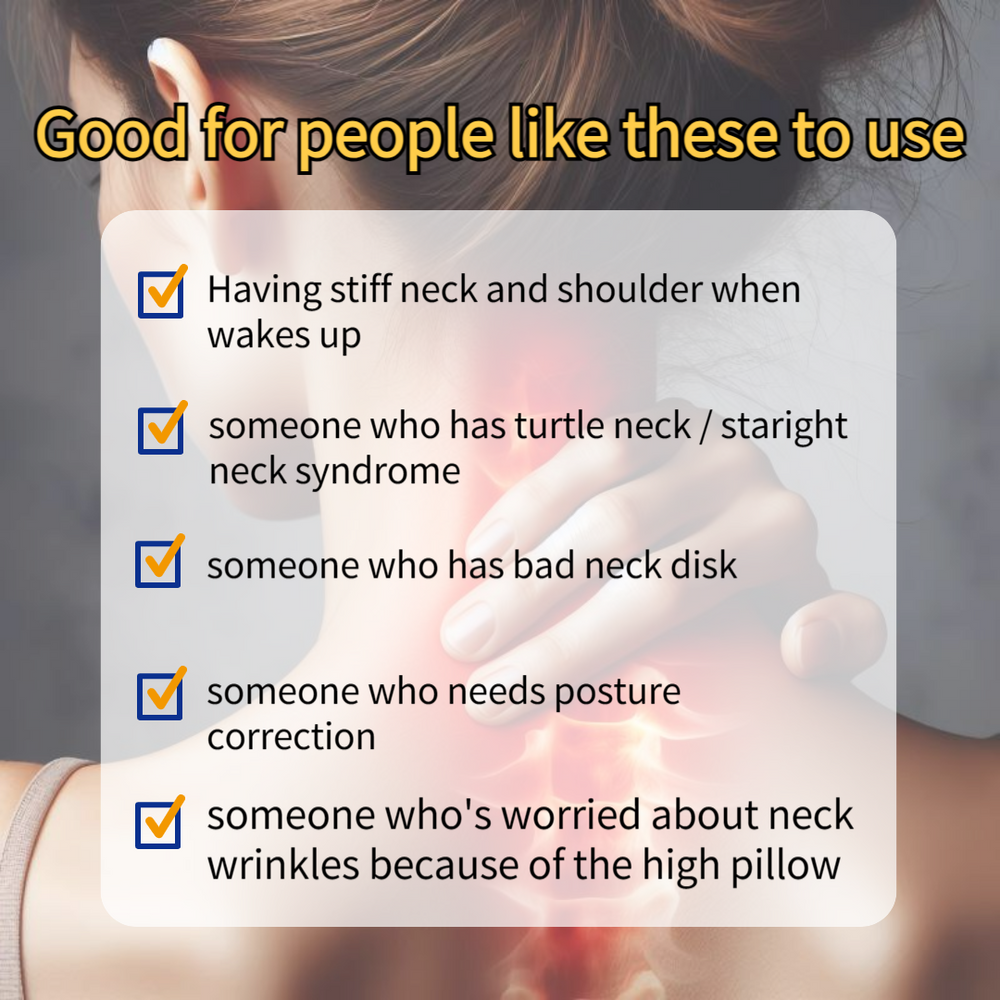 Good for people like these to use

Having stiff neck and shoulder when wakes up

someone who has turtle neck / staright neck syndrome

someone who has bad neck disk

someone who needs posture correction

someone who's worried about neck wrinkles because of the high pillow